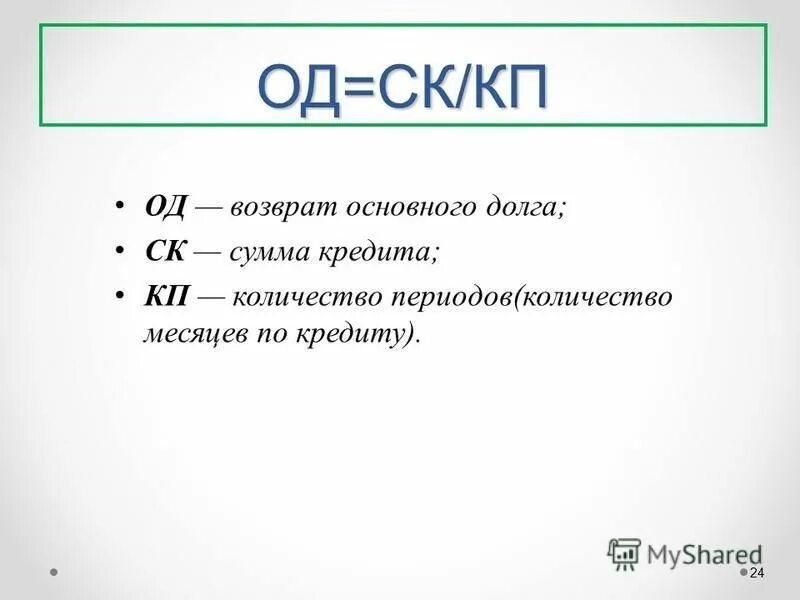 ОД=СК/КП

• ОД — возврат основного долга;
• СК — сумма кредита;
• КП — количество периодов(количество месяцев по кредиту).

MyShared

24